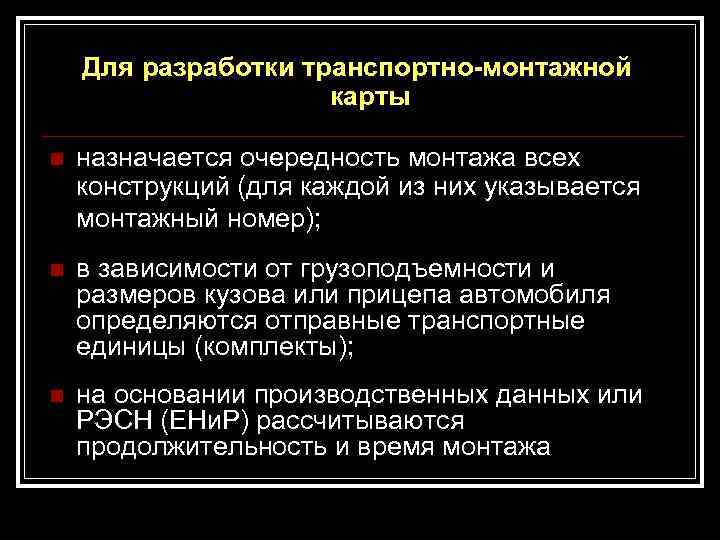 Для разработки транспортно-монтажной карты

назначается очередность монтажа всех конструкций (для каждой из них указывается монтажный номер);

в зависимости от грузоподъемности и размеров кузова или прицепа автомобиля определяются отправные транспортные единицы (комплекты);

на основании производственных данных или РЭСН (ЕНиР) рассчитываются продолжительность и время монтажа